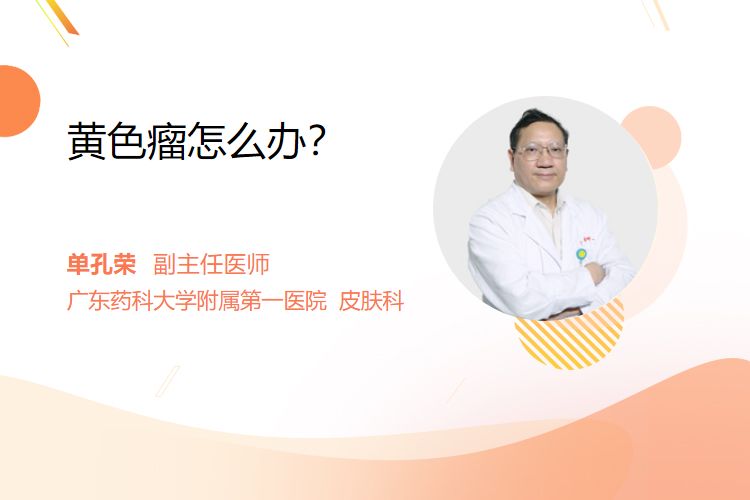 黄色瘤怎么办?

单孔荣 副主任医师
广东药科大学附属第一医院 皮肤科